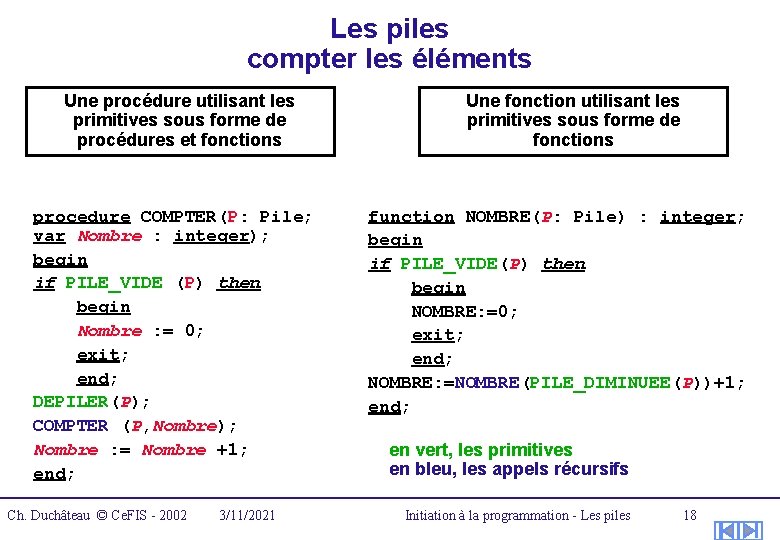 Les piles
compter les éléments

Une procédure utilisant les primitives sous forme de procédures et fonctions

procedure COMPTER(P: Pile;
var Nombre : integer);
begin
if PILE_VIDE (P) then
begin
Nombre := 0;
exit;
end;
DEPILER(P);
COMPTER (P,Nombre);
Nombre := Nombre +1;
end;

Une fonction utilisant les primitives sous forme de fonctions

function NOMBRE(P: Pile) : integer;
begin
if PILE_VIDE(P) then
begin
NOMBRE:=0;
exit;
end;
NOMBRE:=NOMBRE(PILE_DIMINUEE(P))+1;
end;

en vert, les primitives
en bleu, les appels récursifs

Ch. Duchâteau © CeFIS - 2002 3/11/2021 Initiation à la programmation - Les piles 18